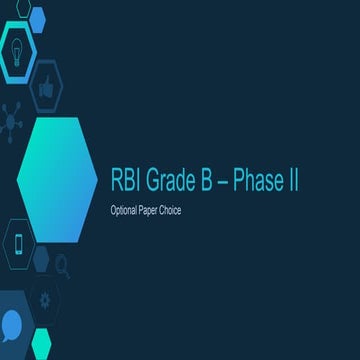 RBI Grade B – Phase II

Optional Paper Choice